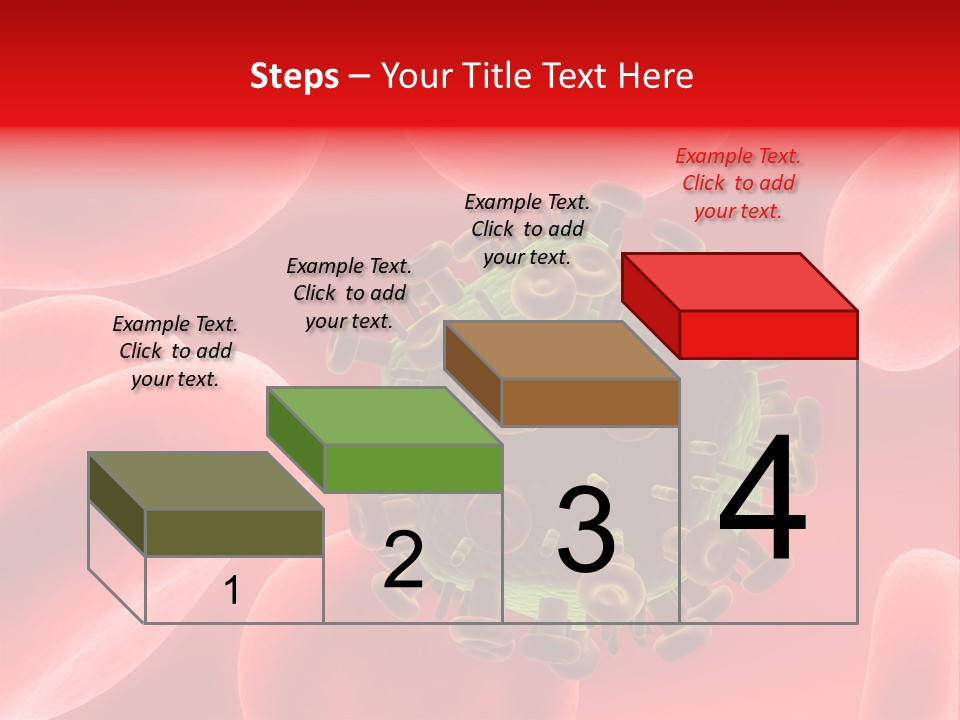 Steps – Your Title Text Here

Example Text. Click to add your text.

Example Text. Click to add your text.

Example Text. Click to add your text.

Example Text. Click to add your text.

1

2

3

4